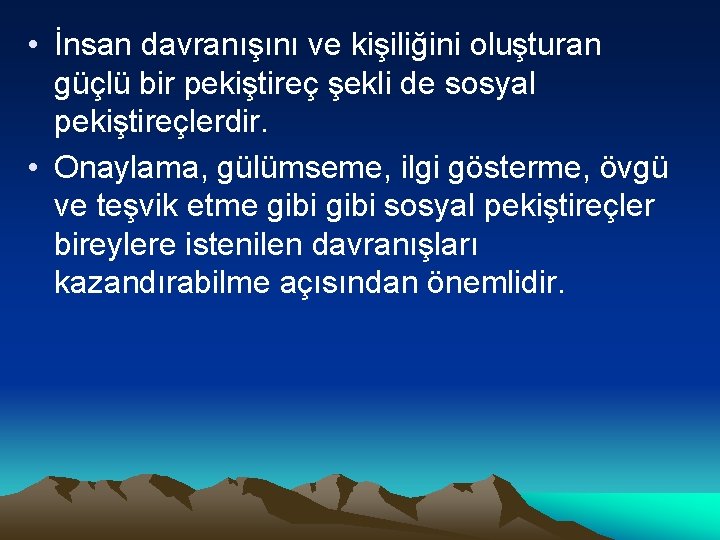 • İnsan davranışını ve kişiliğini oluşturan güçlü bir pekiştireç şekli de sosyal pekiştireçlerdir.

• Onaylama, gülümseme, ilgi gösterme, övgü ve teşvik etme gibi gibi sosyal pekiştireçler bireylere istenilen davranışları kazandırabilme açısından önemlidir.